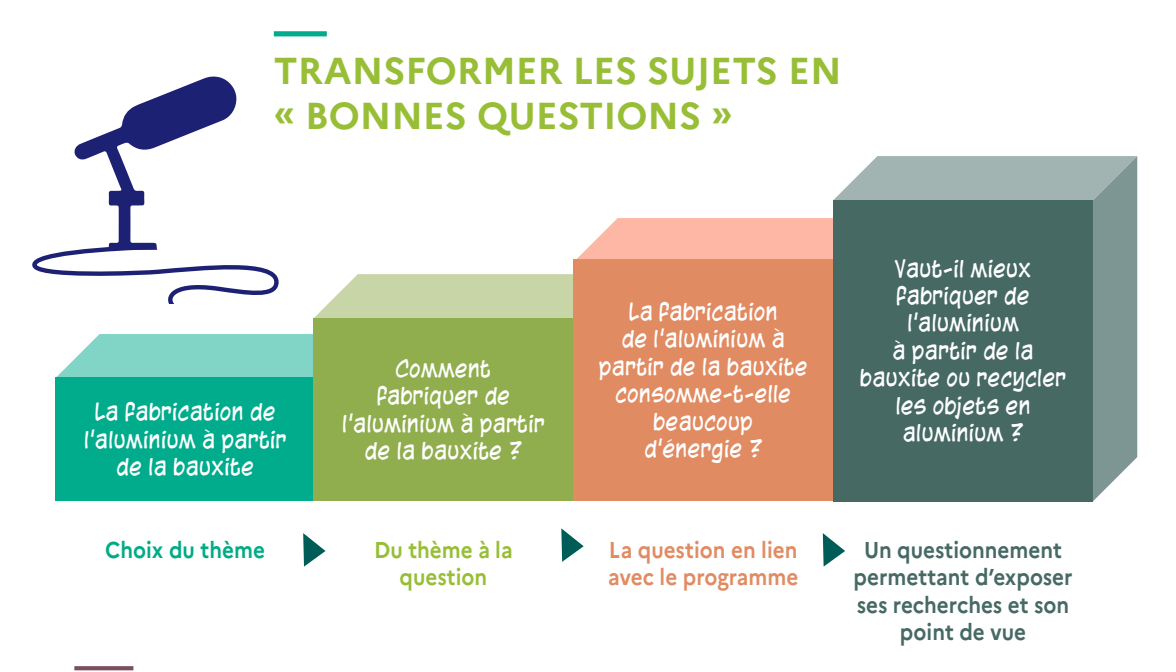 TRANSFORMER LES SUJETS EN « BONNES QUESTIONS »

La fabrication de l'aluminium à partir de la bauxite

Comment fabriquer de l'aluminium à partir de la bauxite ?

La fabrication de l'aluminium à partir de la bauxite consomme-t-elle beaucoup d'énergie ?

Vaut-il mieux fabriquer de l'aluminium à partir de la bauxite ou recycler les objets en aluminium ?

Choix du thème

Du thème à la question

La question en lien avec le programme

Un questionnement permettant d'exposer ses recherches et son point de vue